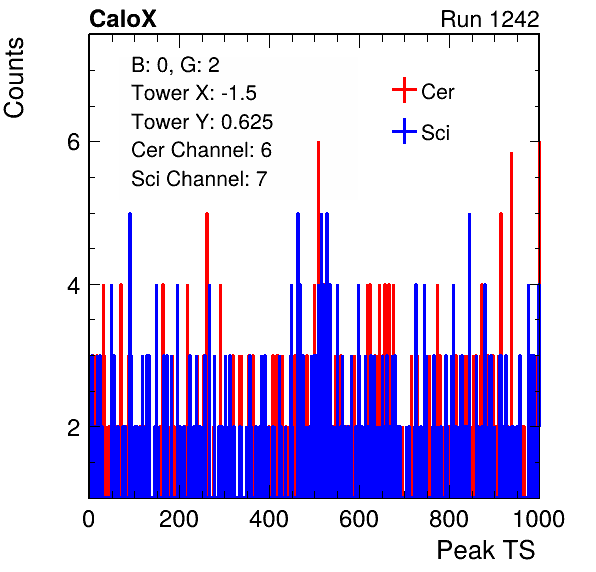 CaloX

Run 1242

Counts

B: 0, G: 2
Tower X: -1.5
Tower Y: 0.625
Cer Channel: 6
Sci Channel: 7

Cer
Sci

6
4
2

0
200
400
600
800
1000

Peak TS